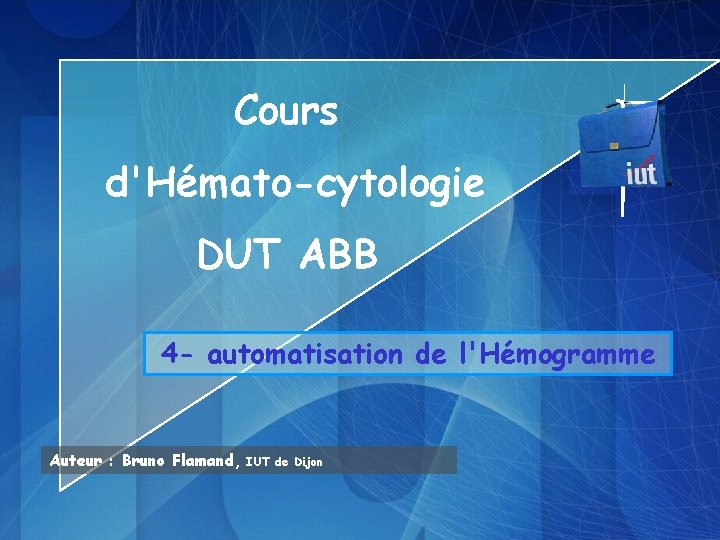 Cours
d'Hémato-cytologie
DUT ABB

iut

4- automatisation de l'Hémogramme

Auteur : Bruno Flamand, IUT de Dijon